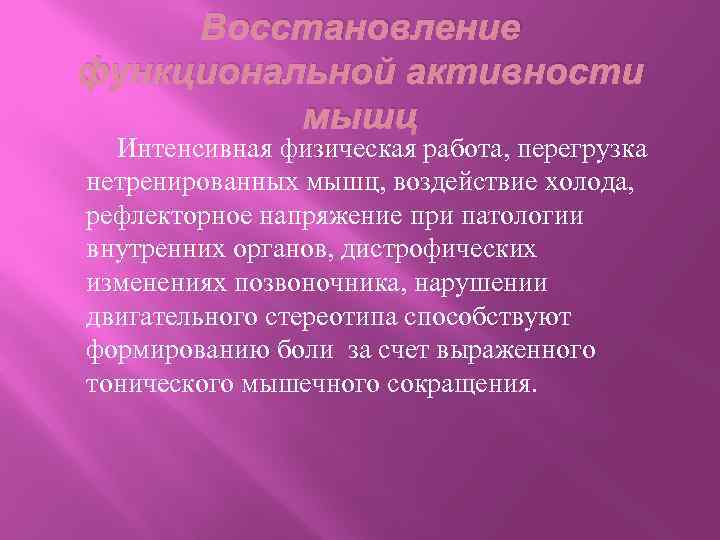 Восстановление функциональной активности мышц

Интенсивная физическая работа, перегрузка нетренированных мышц, воздействие холода, рефлекторное напряжение при патологии внутренних органов, дистрофических изменениях позвоночника, нарушении двигательного стереотипа способствуют формированию боли за счет выраженного тонического мышечного сокращения.